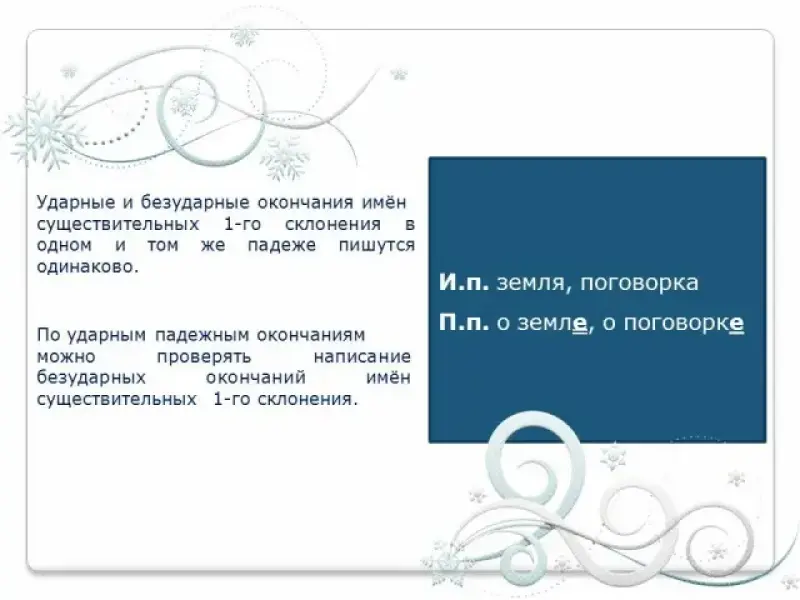 Ударные и безударные окончания имён существительных 1-го склонения в одном и том же падеже пишутся одинаково.

По ударным падежным окончаниям можно проверять написание безударных окончаний имён существительных 1-го склонения.

И.п. земля, поговорка

П.п. о земле, о поговорке